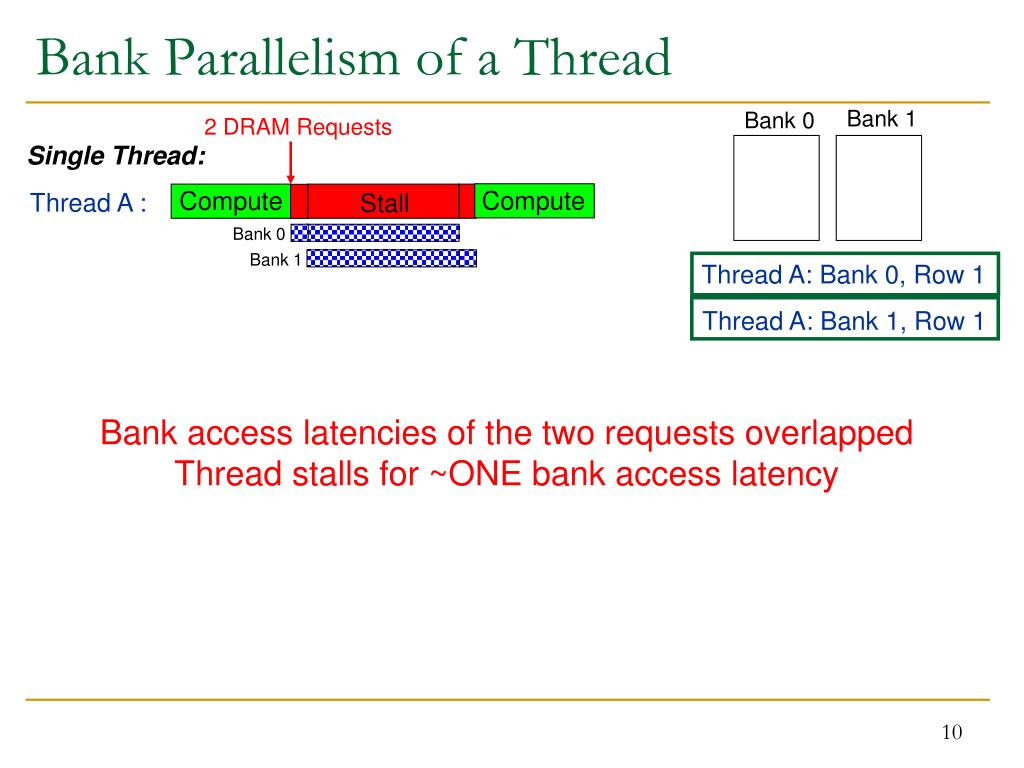 Bank Parallelism of a Thread

2 DRAM Requests

Single Thread:

Thread A : Compute Stall Compute

Bank 0

Bank 1

Bank 0 Bank 1

Thread A: Bank 0, Row 1

Thread A: Bank 1, Row 1

Bank access latencies of the two requests overlapped
Thread stalls for ~ONE bank access latency

10